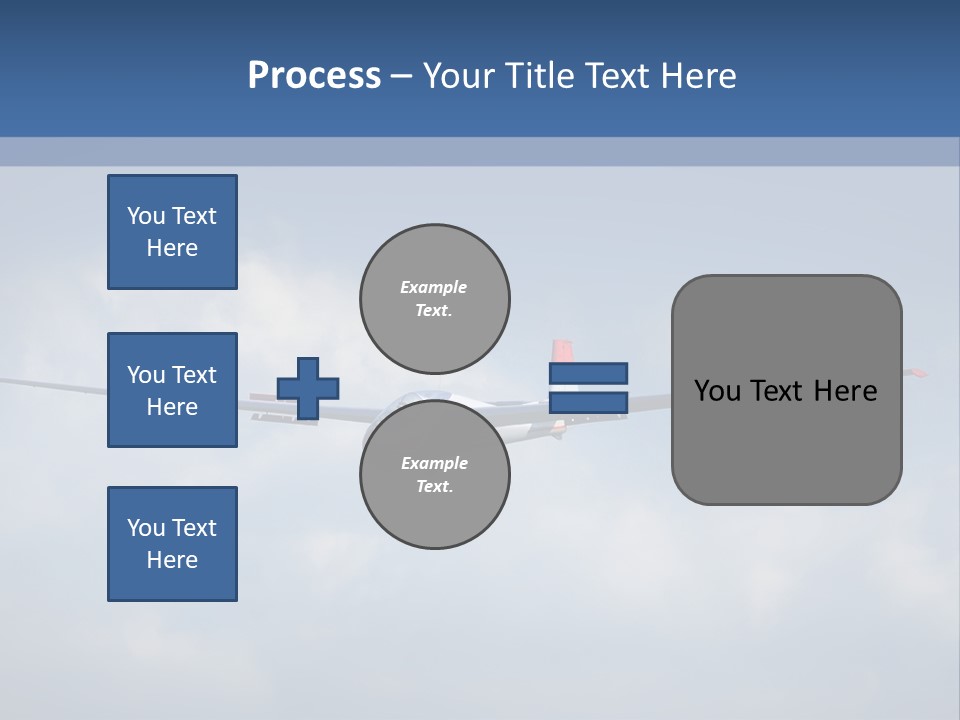 Process – Your Title Text Here

You Text Here

You Text Here

You Text Here

Example Text.

Example Text.

You Text Here